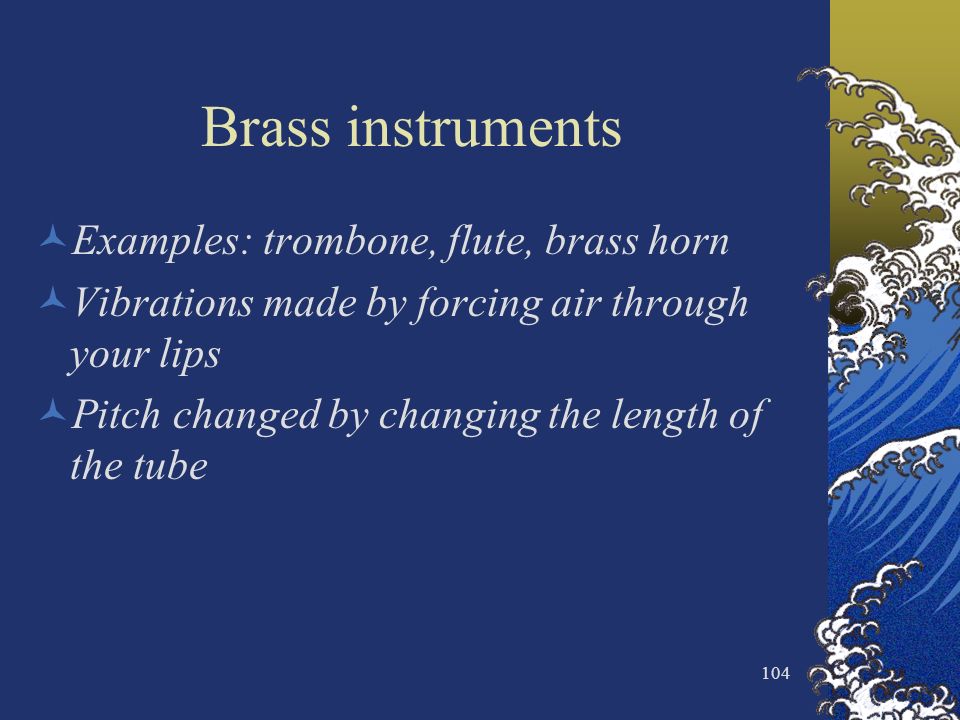 Brass instruments

Examples: trombone, flute, brass horn

Vibrations made by forcing air through your lips

Pitch changed by changing the length of the tube

104